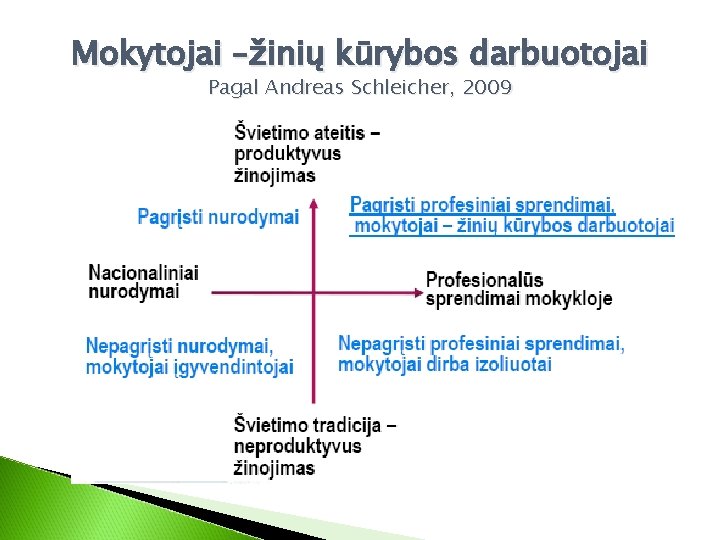 Mokytojai –žinių kūrybos darbuotojai
Pagal Andreas Schleicher, 2009

Švietimo ateitis – produktyvus žinojimas

Pagrįsti nurodymai

Pagrįsti profesiniai sprendimai, mokytojai – žinių kūrybos darbuotojai

Nacionaliniai nurodymai

Profesionalūs sprendimai mokykloje

Nepagrįsti nurodymai, mokytojai įgyvendintojai

Nepagrįsti profesiniai sprendimai, mokytojai dirba izoliuotai

Švietimo tradicija – neproduktyvus žinojimas